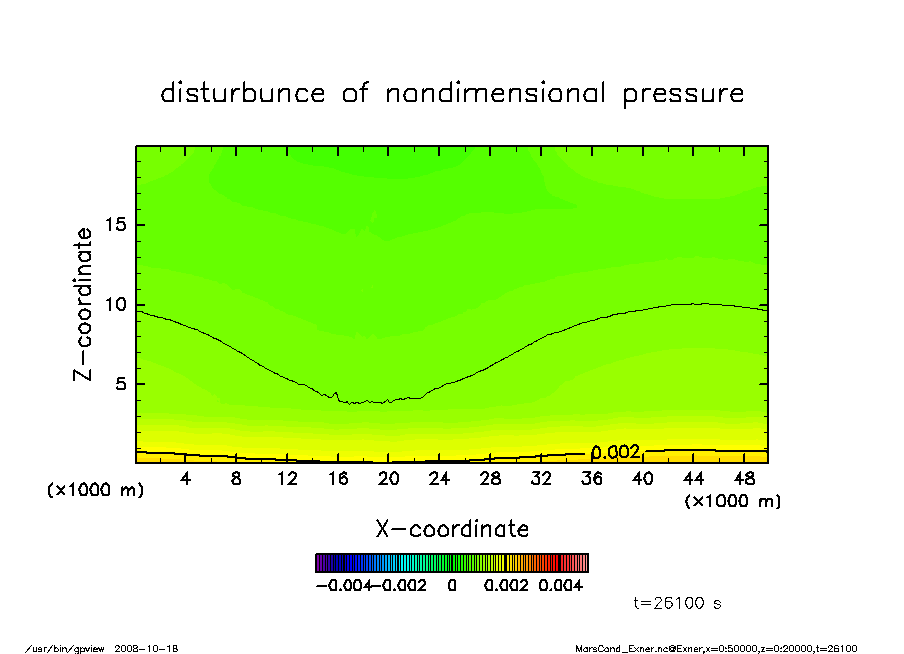 disturbunce of nondimensional pressure

Z-coordinate

15

10

5

0.002

(×1000 m)

4 8 12 16 20 24 28 32 36 40 44 48

(×1000 m)

X-coordinate

−0.004 −0.002 0 0.002 0.004

t=26100 s

/usr/bin/gpview 2008-10-18

MarsCond_Exner.nc@Exner,x=0:50000,z=0:20000,t=26100